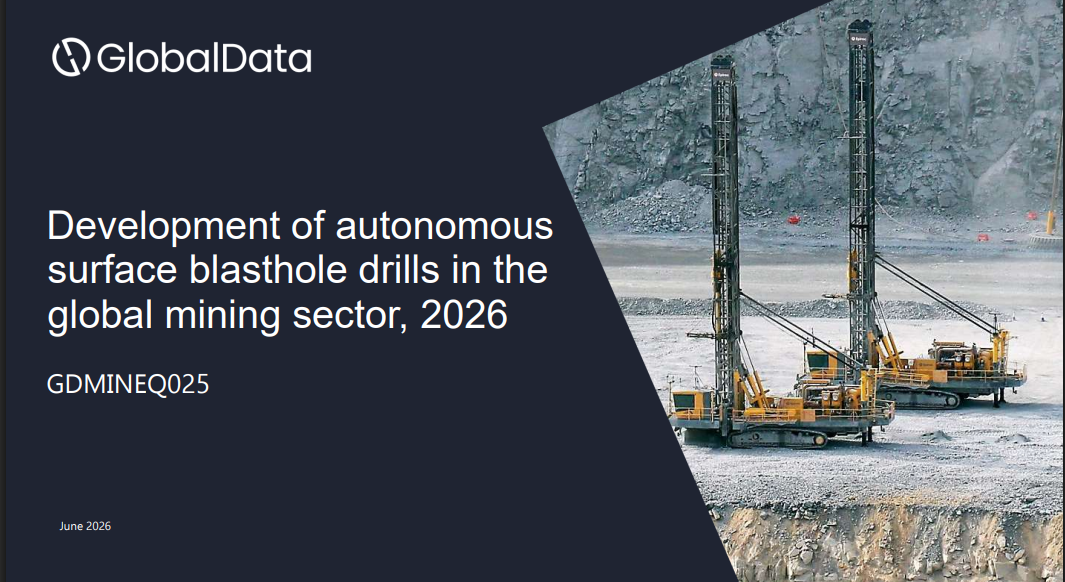 GlobalData

Development of autonomous surface blasthole drills in the global mining sector, 2026

GDMINEQ025

June 2026